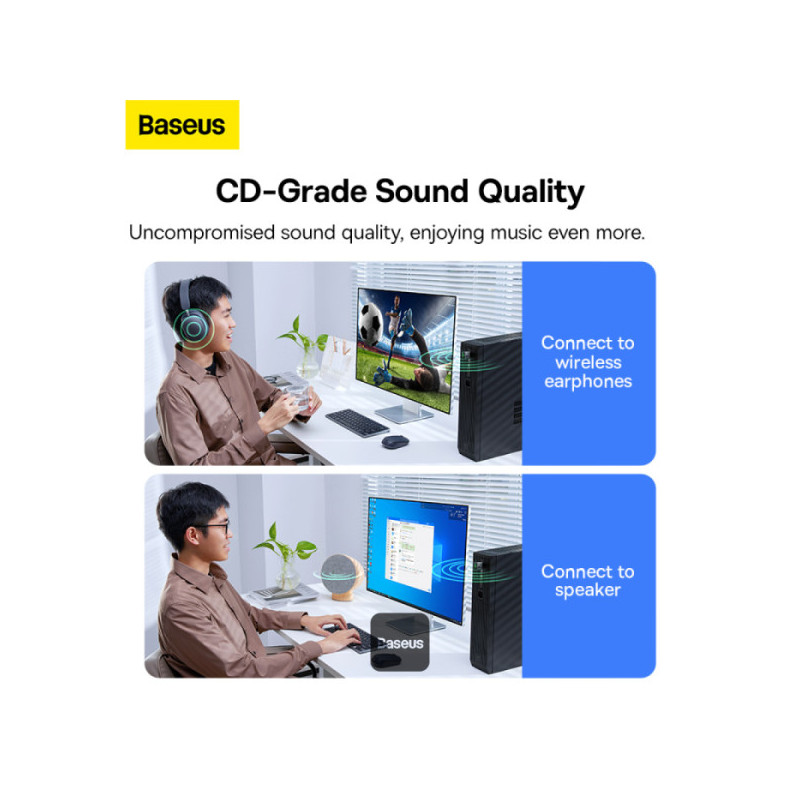 Baseus

CD-Grade Sound Quality

Uncompromised sound quality, enjoying music even more.

Connect to wireless earphones

Connect to speaker

Baseus